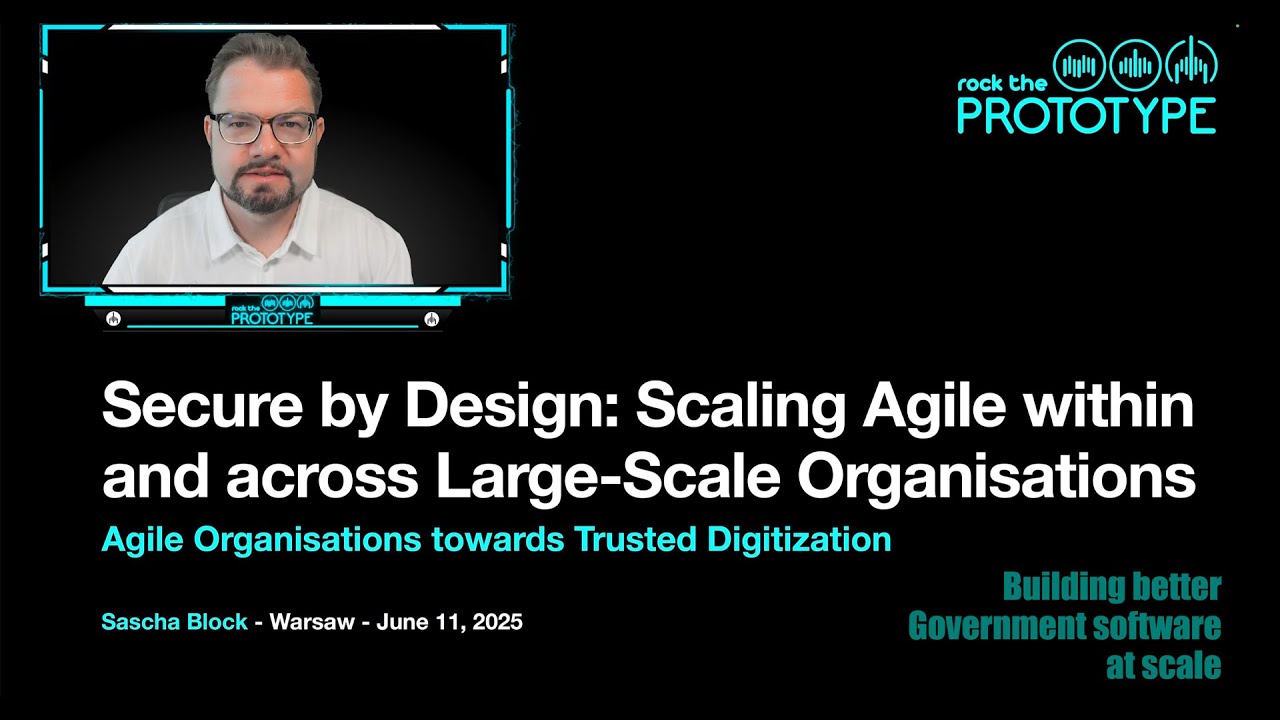 rock the PROTOTYPE

rock the PROTOTYPE

Secure by Design: Scaling Agile within and across Large-Scale Organisations

Agile Organisations towards Trusted Digitization

Sascha Block - Warsaw - June 11, 2025

Building better Government software at scale